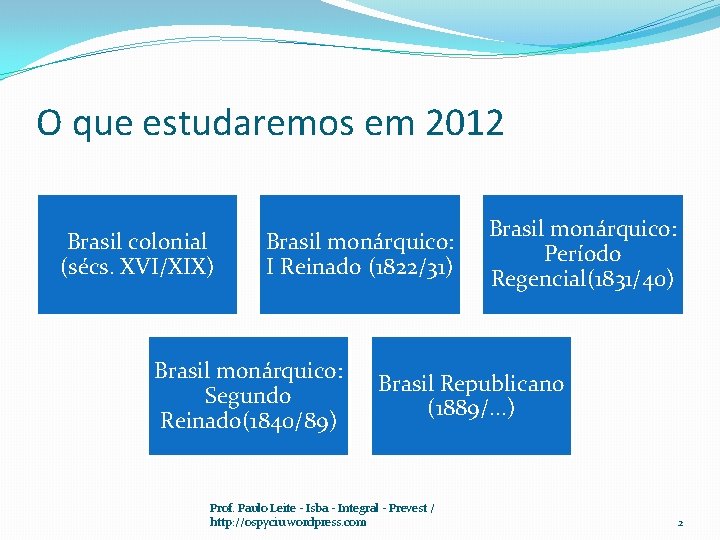 O que estudaremos em 2012

Brasil colonial (sécs. XVI/XIX)

Brasil monárquico: I Reinado (1822/31)

Brasil monárquico: Período Regencial(1831/40)

Brasil monárquico: Segundo Reinado(1840/89)

Brasil Republicano (1889/...)

Prof. Paulo Leite - Isba - Integral - Prevest / http://ospyciu.wordpress.com

2